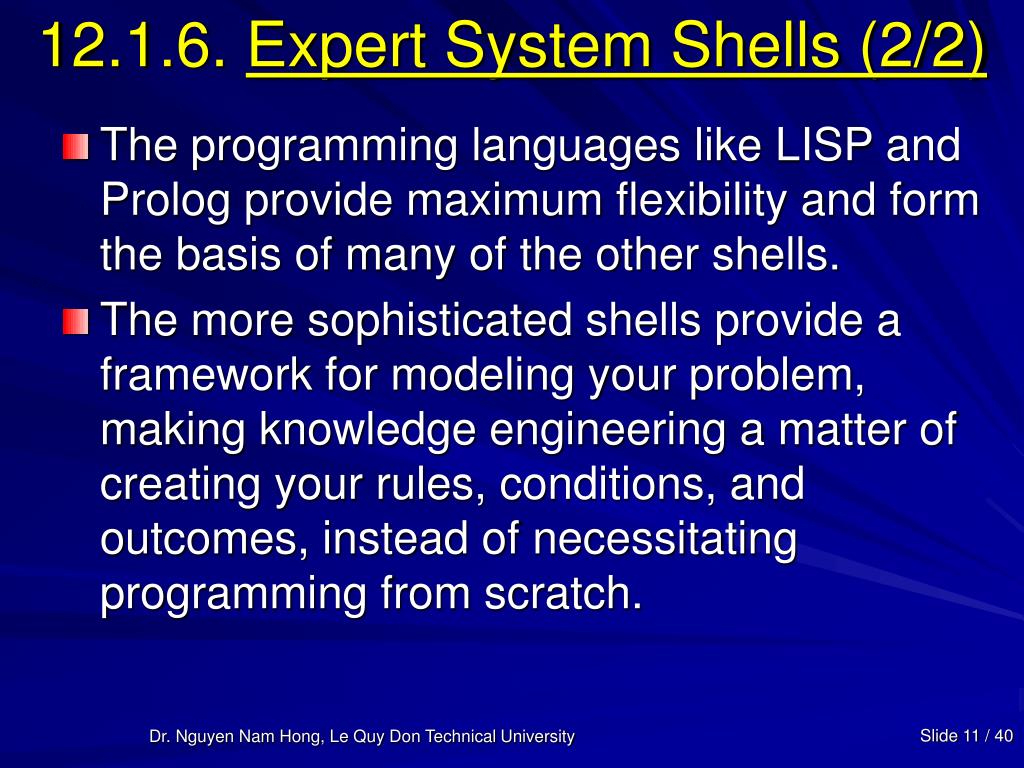 12.1.6. Expert System Shells (2/2)

The programming languages like LISP and Prolog provide maximum flexibility and form the basis of many of the other shells.

The more sophisticated shells provide a framework for modeling your problem, making knowledge engineering a matter of creating your rules, conditions, and outcomes, instead of necessitating programming from scratch.

Dr. Nguyen Nam Hong, Le Quy Don Technical University

Slide 11 / 40